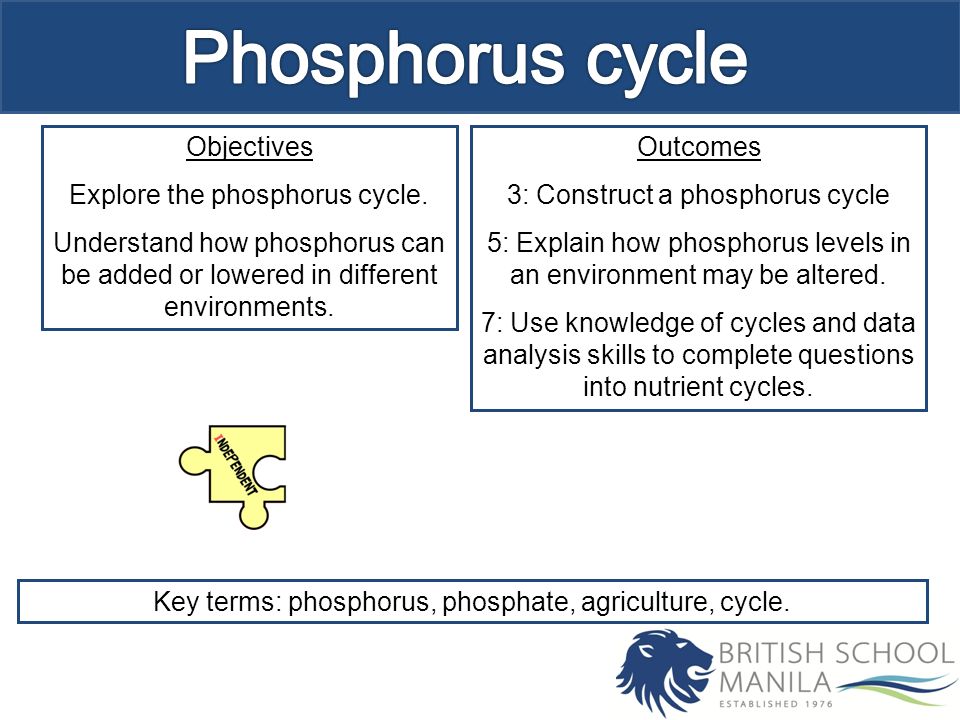 Phosphorus cycle

Objectives

Explore the phosphorus cycle.

Understand how phosphorus can be added or lowered in different environments.

Outcomes

3: Construct a phosphorus cycle

5: Explain how phosphorus levels in an environment may be altered.

7: Use knowledge of cycles and data analysis skills to complete questions into nutrient cycles.

INDEPENDENT

Key terms: phosphorus, phosphate, agriculture, cycle.

BRITISH SCHOOL MANILA
ESTABLISHED 1976